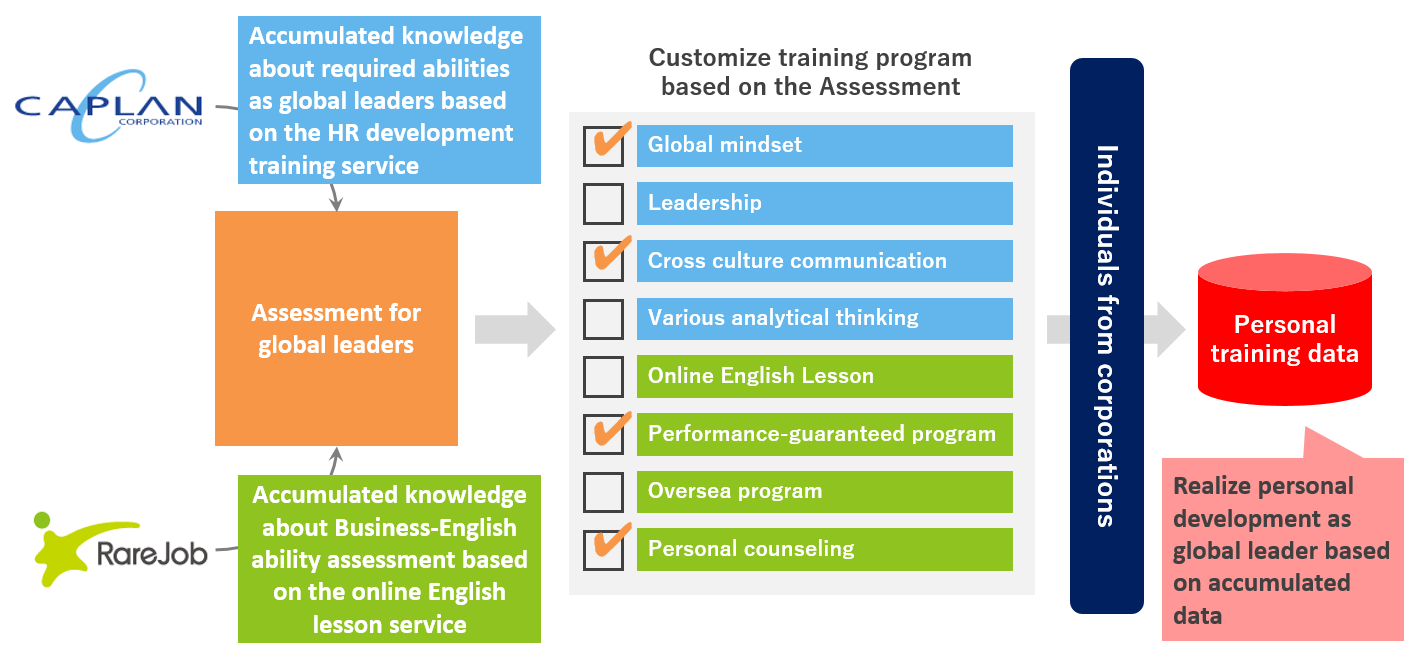 CAPLAN CORPORATION

Accumulated knowledge about required abilities as global leaders based on the HR development training service

Assessment for global leaders

RareJob

Accumulated knowledge about Business-English ability assessment based on the online English lesson service

Customize training program based on the Assessment

Global mindset

Leadership

Cross culture communication

Various analytical thinking

Online English Lesson

Performance-guaranteed program

Oversea program

Personal counseling

Individuals from corporations

Personal training data

Realize personal development as global leader based on accumulated data